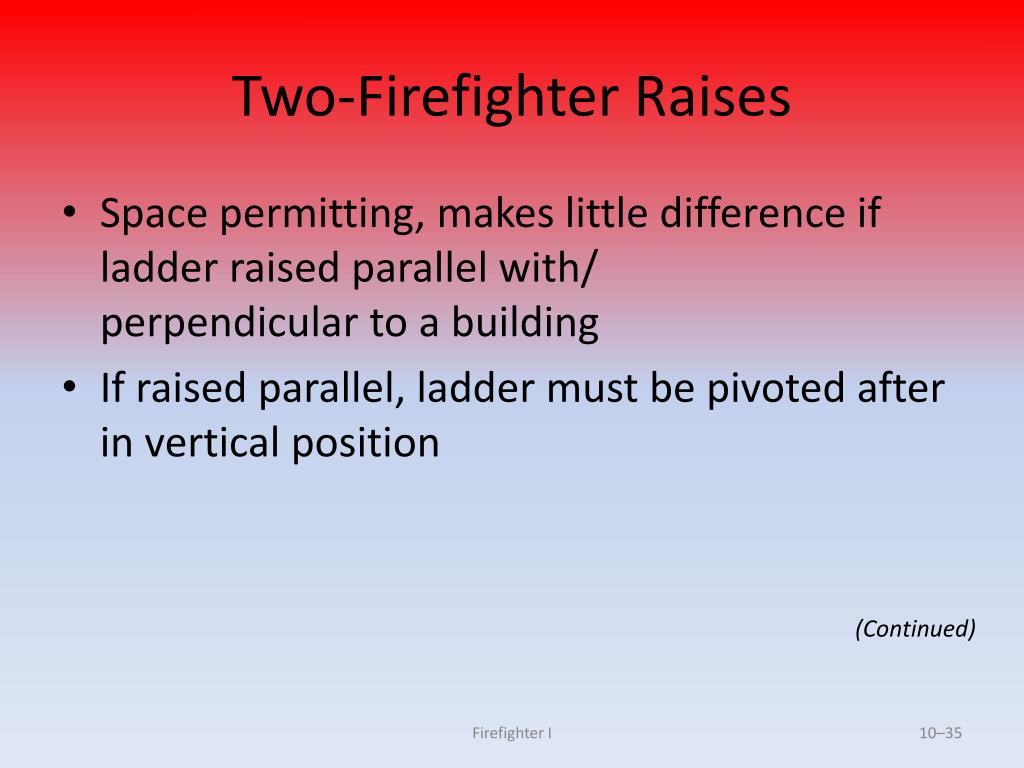 Two-Firefighter Raises

• Space permitting, makes little difference if ladder raised parallel with/ perpendicular to a building
• If raised parallel, ladder must be pivoted after in vertical position

(Continued)

Firefighter I

10–35